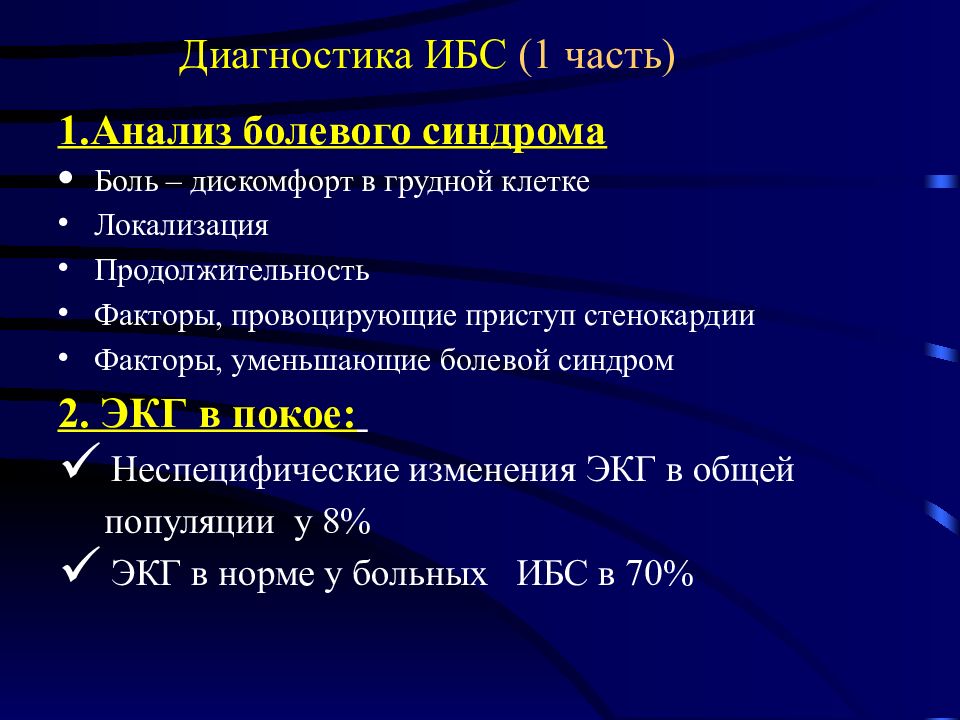 Диагностика ИБС (1 часть)

1.Анализ болевого синдрома

• Боль – дискомфорт в грудной клетке
• Локализация
• Продолжительность
• Факторы, провоцирующие приступ стенокардии
• Факторы, уменьшающие болевой синдром

2. ЭКГ в покое:

✓ Неспецифические изменения ЭКГ в общей популяции у 8%
✓ ЭКГ в норме у больных ИБС в 70%